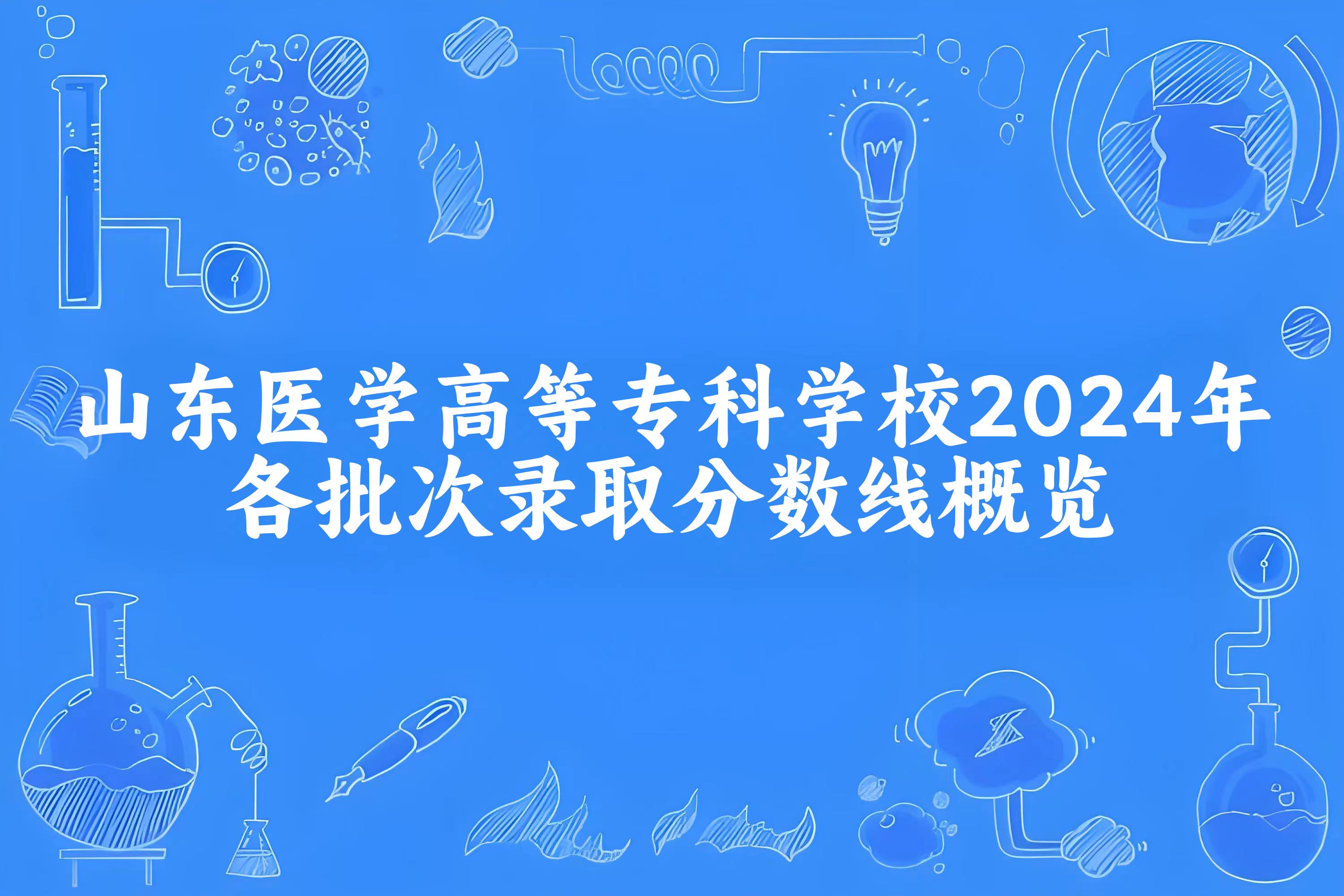 山东医学高等专科学校2024年各批次录取分数线概览